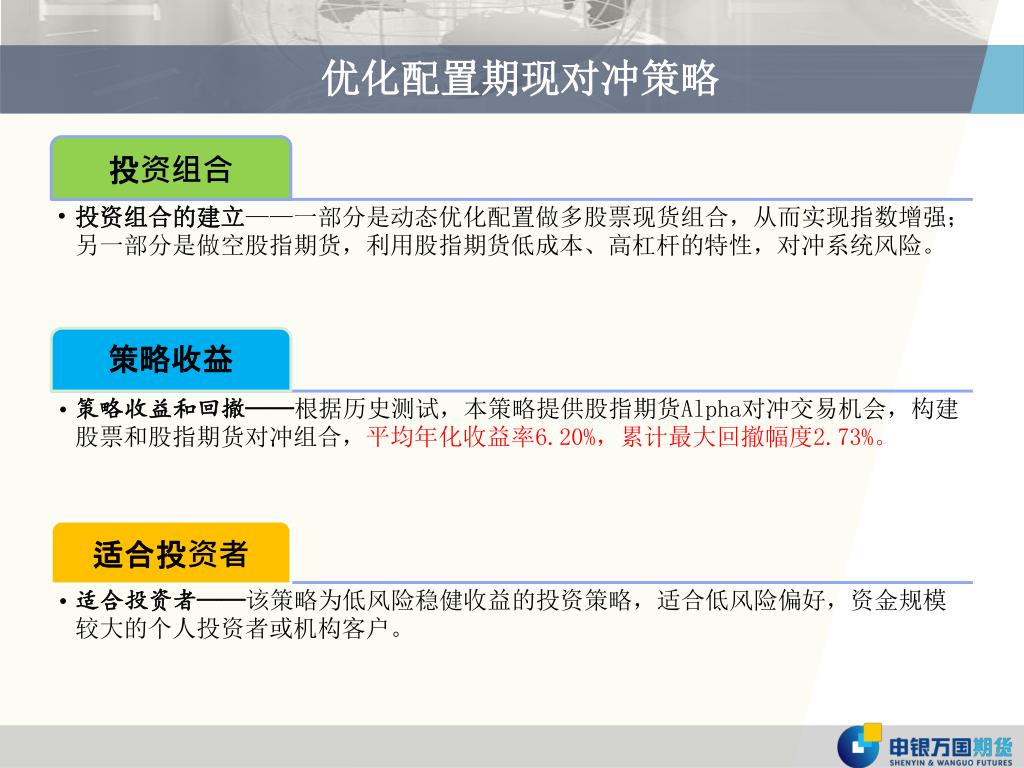 优化配置期现对冲策略

投资组合

• 投资组合的建立——一部分是动态优化配置做多股票现货组合，从而实现指数增强；另一部分是做空股指期货，利用股指期货低成本、高杠杆的特性，对冲系统风险。

策略收益

• 策略收益和回撤——根据历史测试，本策略提供股指期货Alpha对冲交易机会，构建股票和股指期货对冲组合，平均年化收益率6.20%，累计最大回撤幅度2.73%。

适合投资者

• 适合投资者——该策略为低风险稳健收益的投资策略，适合低风险偏好，资金规模较大的个人投资者或机构客户。

申银万国期货
SHENYIN & WANGUO FUTURES